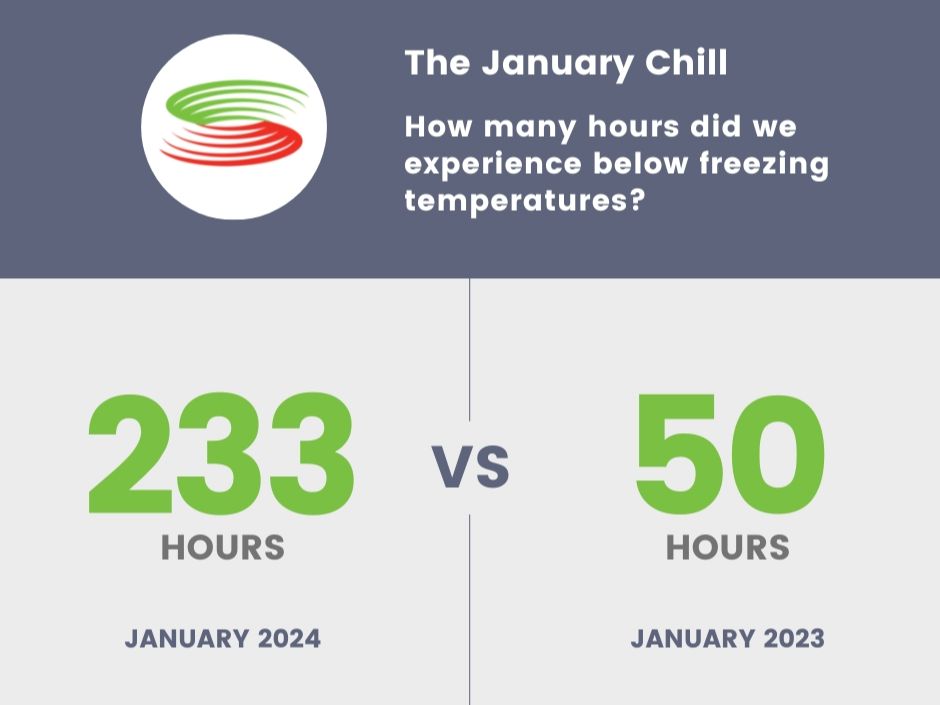 The January Chill

How many hours did we experience below freezing temperatures?

233
HOURS

JANUARY 2024

VS

50
HOURS

JANUARY 2023